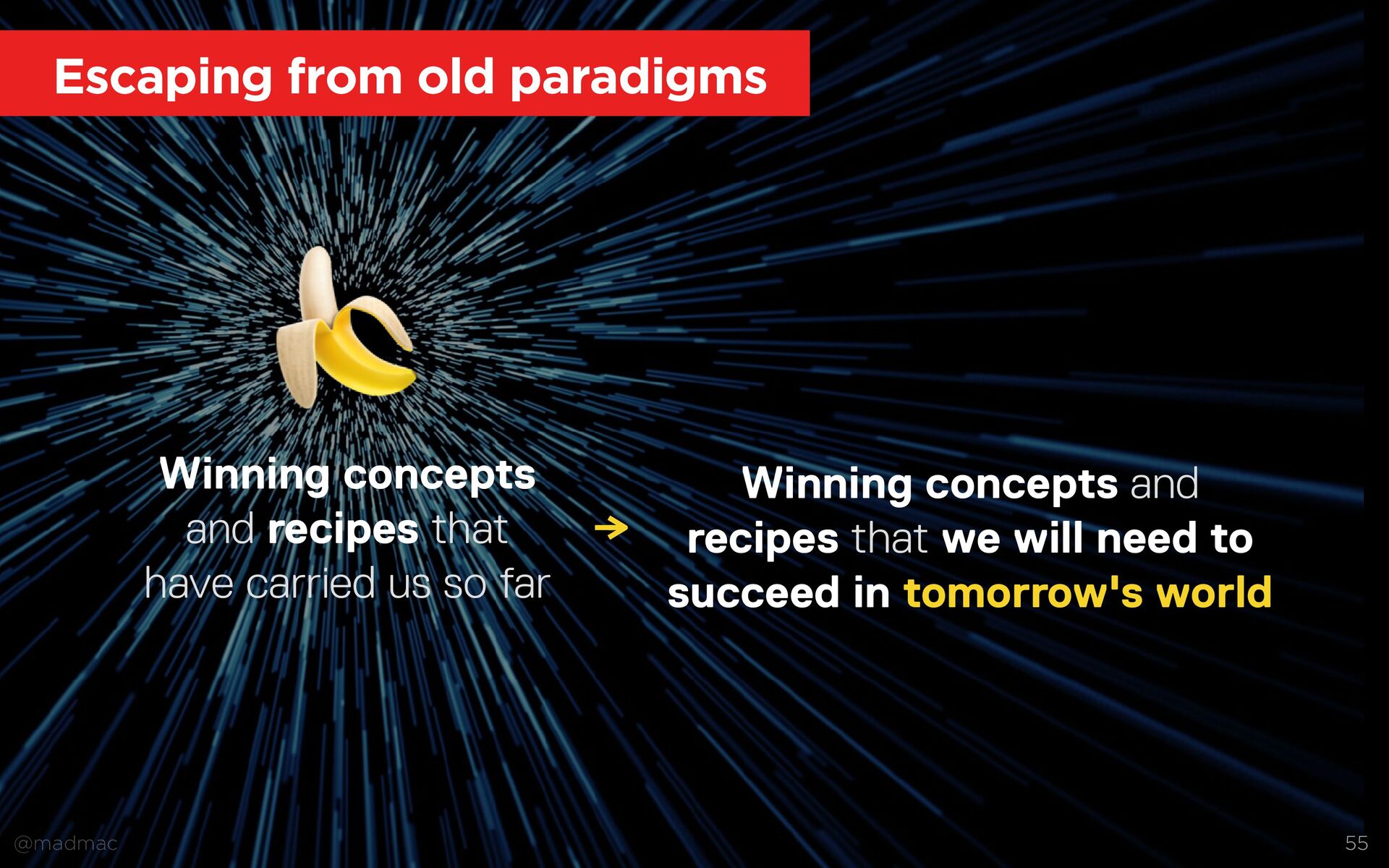 Escaping from old paradigms

Winning concepts and recipes that have carried us so far

→

Winning concepts and recipes that we will need to succeed in tomorrow's world

@madmac

55